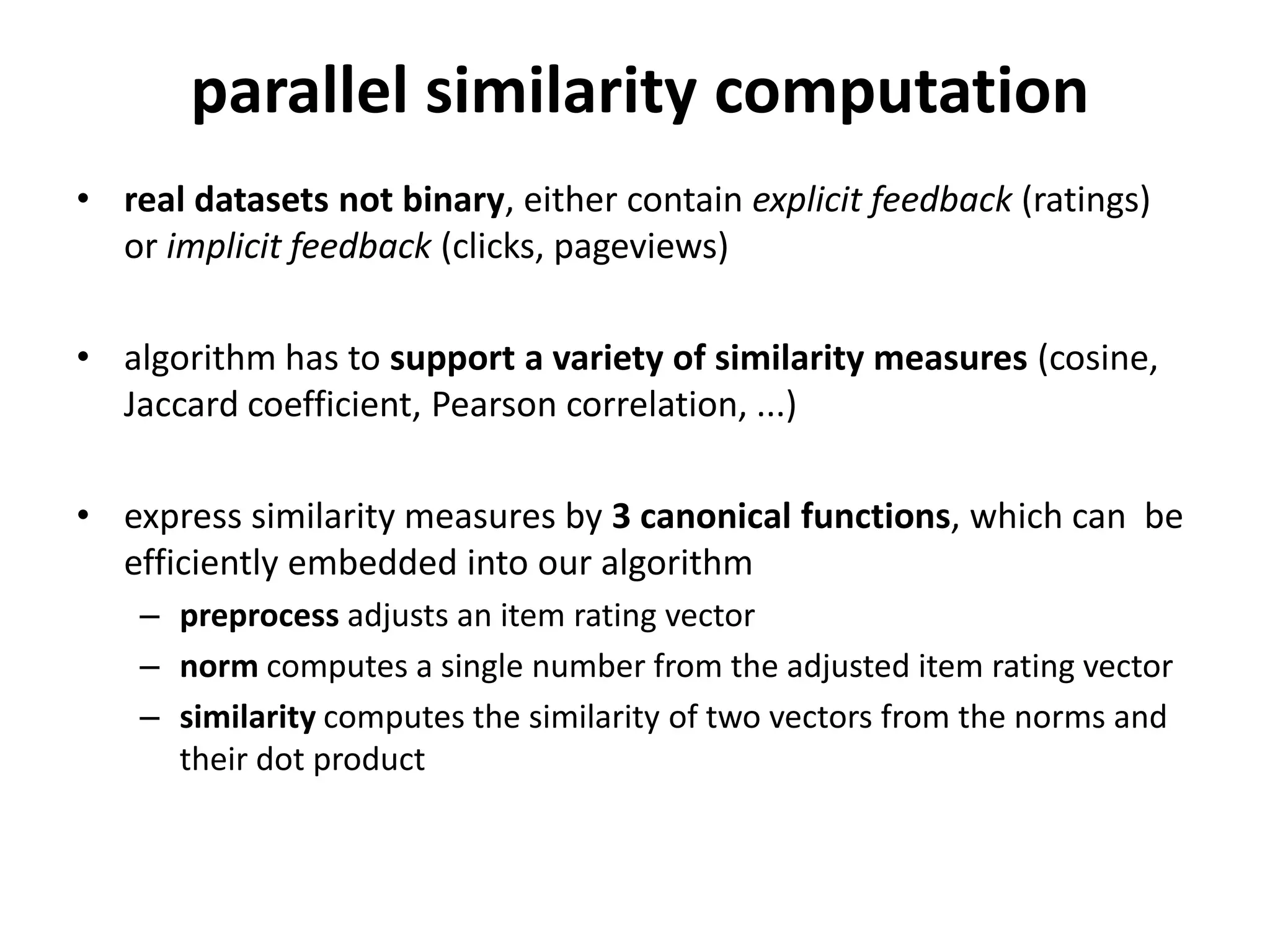 parallel similarity computation

• real datasets not binary, either contain explicit feedback (ratings) or implicit feedback (clicks, pageviews)

• algorithm has to support a variety of similarity measures (cosine, Jaccard coefficient, Pearson correlation, ...)

• express similarity measures by 3 canonical functions, which can be efficiently embedded into our algorithm
– preprocess adjusts an item rating vector
– norm computes a single number from the adjusted item rating vector
– similarity computes the similarity of two vectors from the norms and their dot product